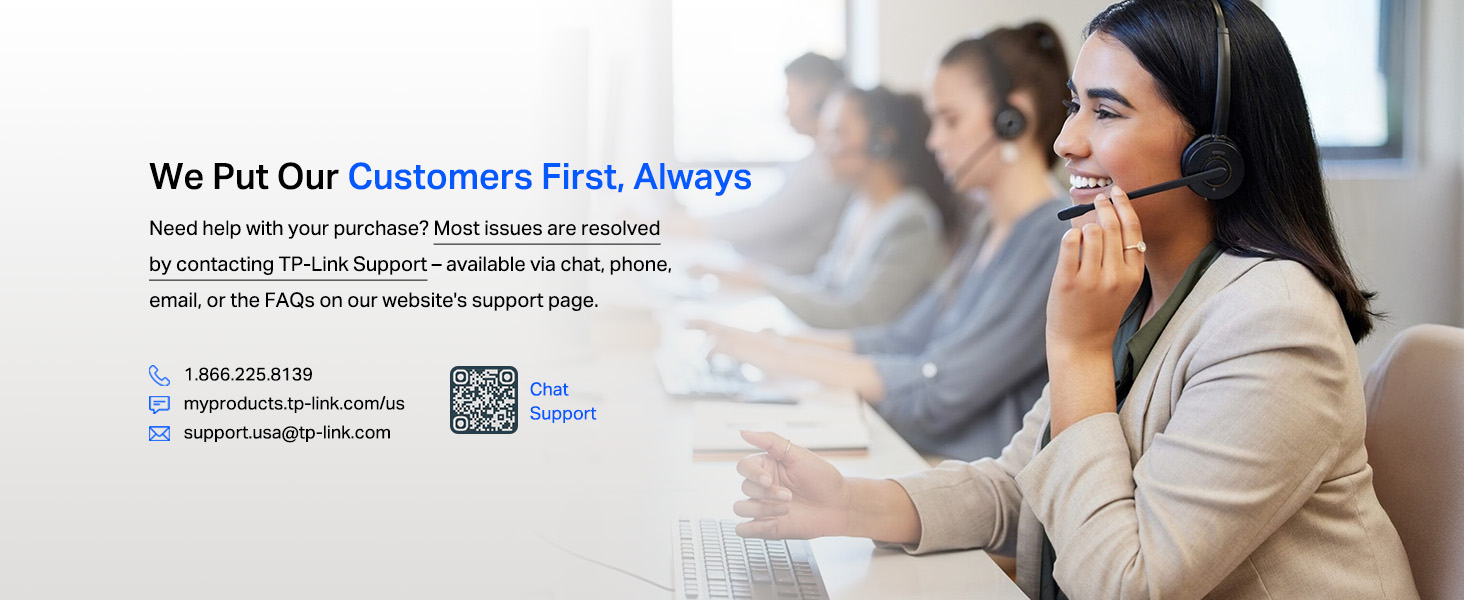 We Put Our Customers First, Always

Need help with your purchase? Most issues are resolved by contacting TP-Link Support – available via chat, phone, email, or the FAQs on our website's support page.

1.866.225.8139
myproducts.tp-link.com/us
support.usa@tp-link.com

Chat Support